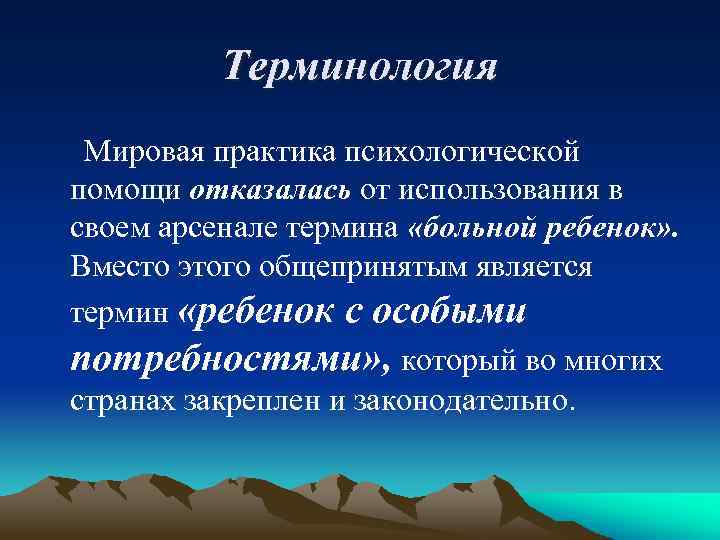 Терминология

Мировая практика психологической помощи отказалась от использования в своем арсенале термина «больной ребенок». Вместо этого общепринятым является термин «ребенок с особыми потребностями», который во многих странах закреплен и законодательно.